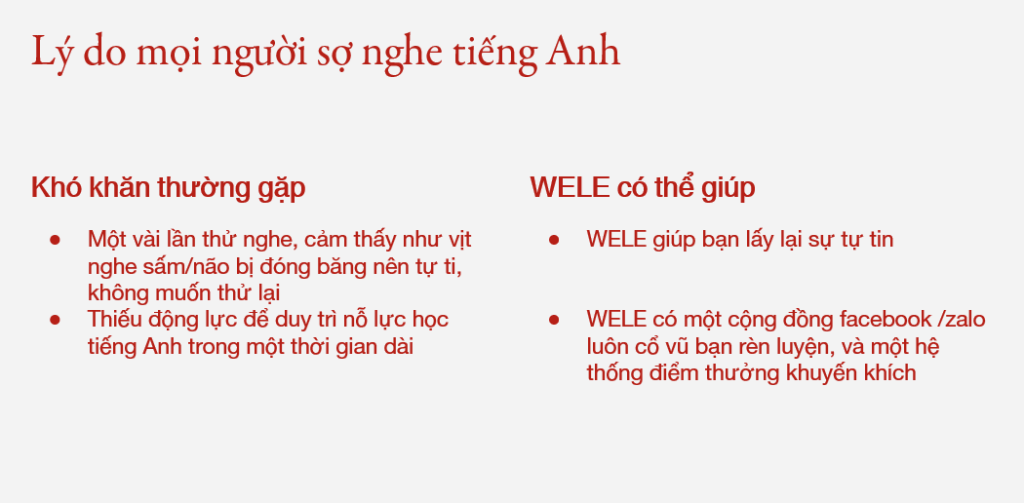 Lý do mọi người sợ nghe tiếng Anh

Khó khăn thường gặp

- Một vài lần thử nghe, cảm thấy như vịt nghe sấm/não bị đóng băng nên tự ti, không muốn thử lại
- Thiếu động lực để duy trì nỗ lực học tiếng Anh trong một thời gian dài

WELE có thể giúp

- WELE giúp bạn lấy lại sự tự tin
- WELE có một cộng đồng facebook /zalo luôn cổ vũ bạn rèn luyện, và một hệ thống điểm thưởng khuyến khích